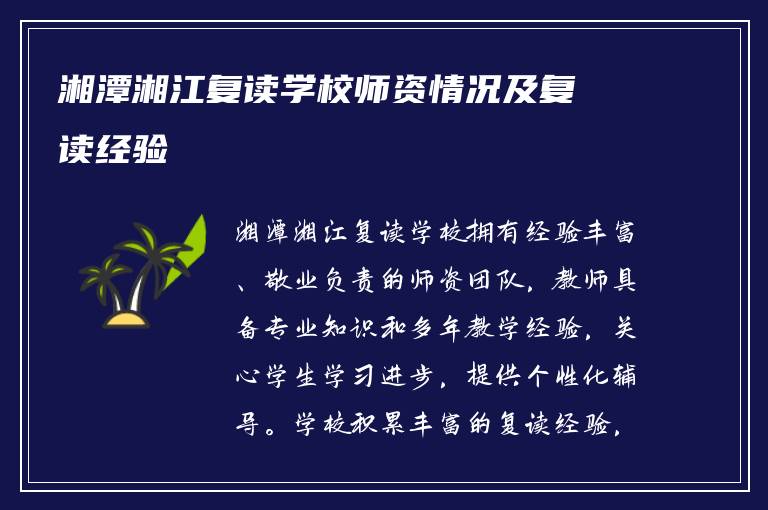 湘潭湘江复读学校师资情况及复读经验

湘潭湘江复读学校拥有经验丰富、敬业负责的师资团队，教师具备专业知识和多年教学经验，关心学生学习进步，提供个性化辅导。学校积累丰富的复读经验，